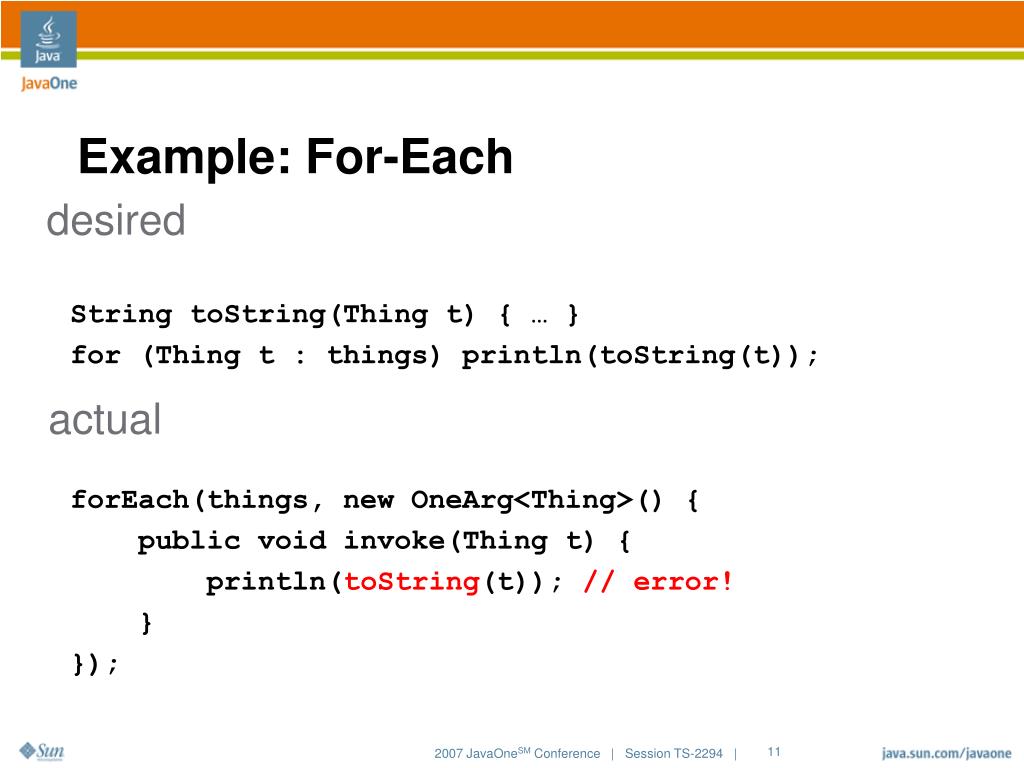 Java
JavaOne

Example: For-Each

desired

String toString(Thing t) { … }
for (Thing t : things) println(toString(t));

actual

forEach(things, new OneArg<Thing>() {
    public void invoke(Thing t) {
        println(toString(t)); // error!
    }
});

Sun

2007 JavaOne$^{SM}$ Conference | Session TS-2294 | 11

java.sun.com/javaone